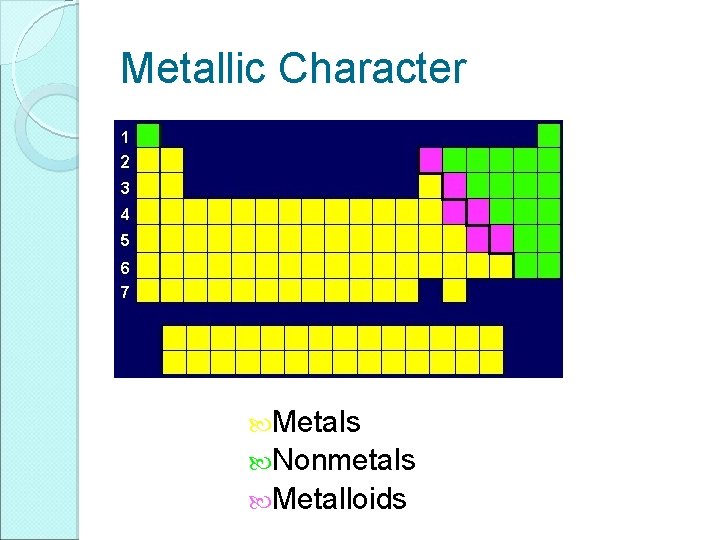 Metallic Character

1
2
3
4
5
6
7

Metals
Nonmetals
Metalloids